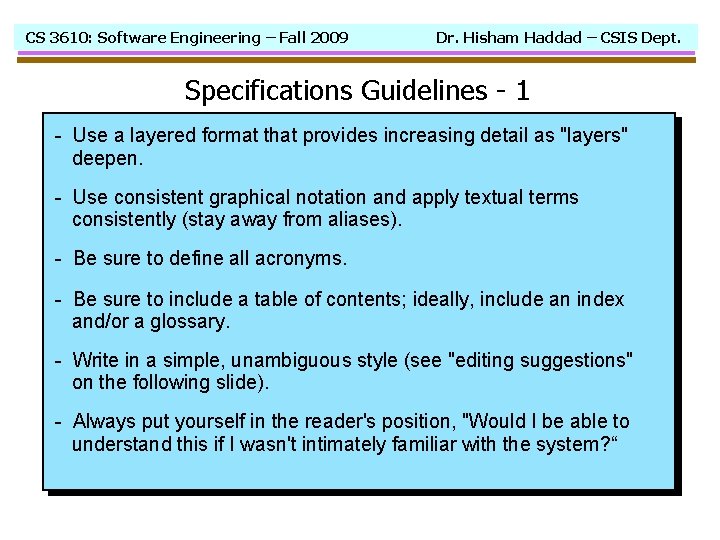 CS 3610: Software Engineering – Fall 2009

Dr. Hisham Haddad – CSIS Dept.

Specifications Guidelines - 1

- Use a layered format that provides increasing detail as "layers" deepen.

- Use consistent graphical notation and apply textual terms consistently (stay away from aliases).

- Be sure to define all acronyms.

- Be sure to include a table of contents; ideally, include an index and/or a glossary.

- Write in a simple, unambiguous style (see "editing suggestions" on the following slide).

- Always put yourself in the reader's position, "Would I be able to understand this if I wasn't intimately familiar with the system?“